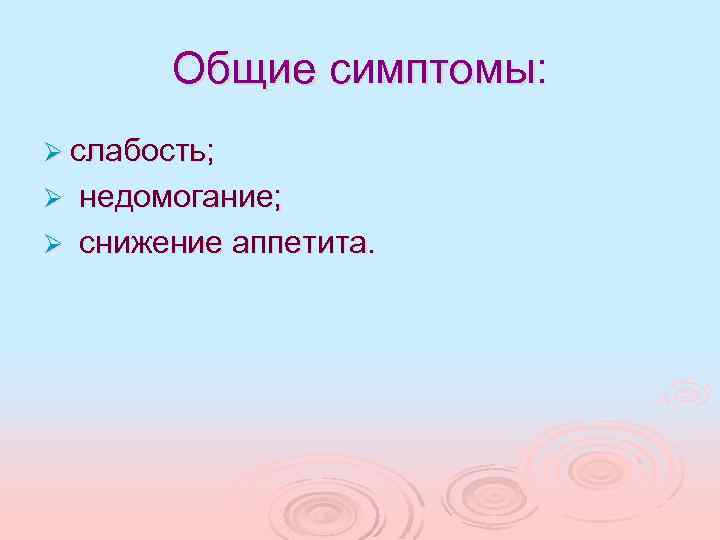 Общие симптомы:

➢ слабость;
➢ недомогание;
➢ снижение аппетита.